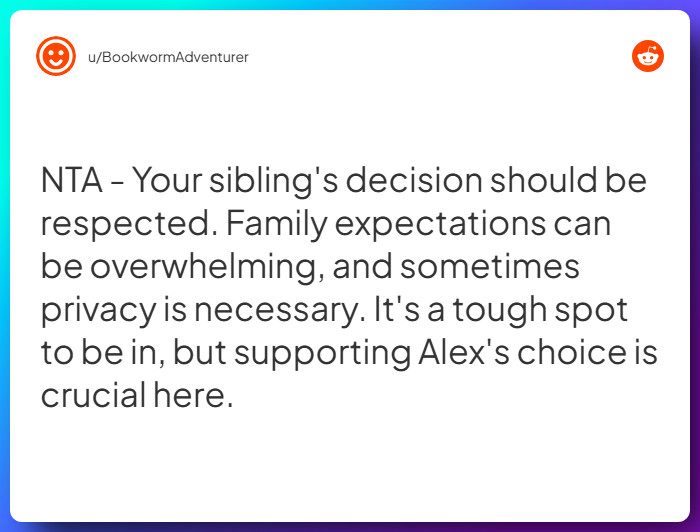 u/BookwormAdventurer

NTA - Your sibling's decision should be respected. Family expectations can be overwhelming, and sometimes privacy is necessary. It's a tough spot to be in, but supporting Alex's choice is crucial here.